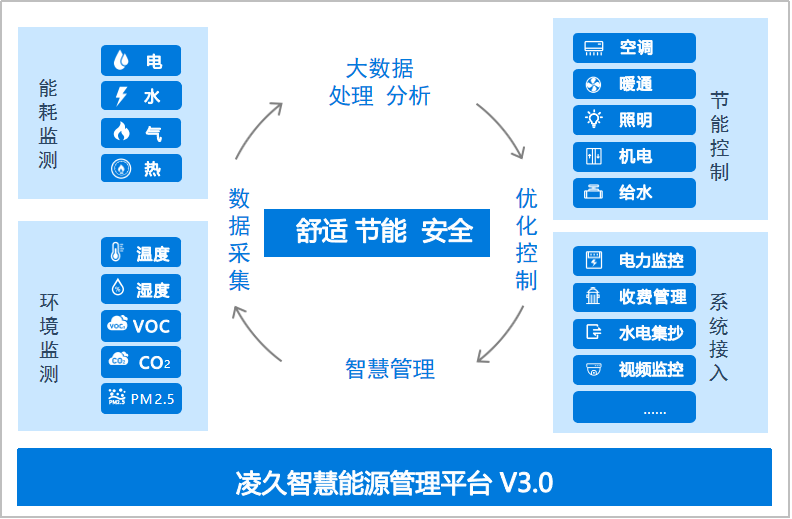 能耗监测

电
水
气
热

环境监测

温度
湿度
VOC
$CO_2$
PM2.5

大数据
处理 分析

数据采集

舒适 节能 安全

优化控制

智慧管理

空调
暖通
照明
机电
给水

节能控制

电力监控
收费管理
水电集抄
视频监控
......

系统接入

凌久智慧能源管理平台 V3.0